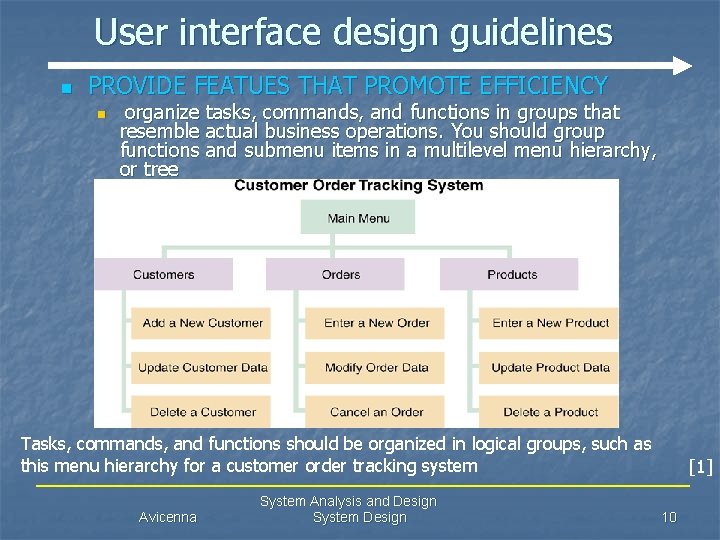 User interface design guidelines

PROVIDE FEATUES THAT PROMOTE EFFICIENCY

organize tasks, commands, and functions in groups that resemble actual business operations. You should group functions and submenu items in a multilevel menu hierarchy, or tree

Customer Order Tracking System

Main Menu

Customers

Add a New Customer

Update Customer Data

Delete a Customer

Orders

Enter a New Order

Modify Order Data

Cancel an Order

Products

Enter a New Product

Update Product Data

Delete a Product

Tasks, commands, and functions should be organized in logical groups, such as this menu hierarchy for a customer order tracking system [1]

Avicenna

System Analysis and Design
System Design

10